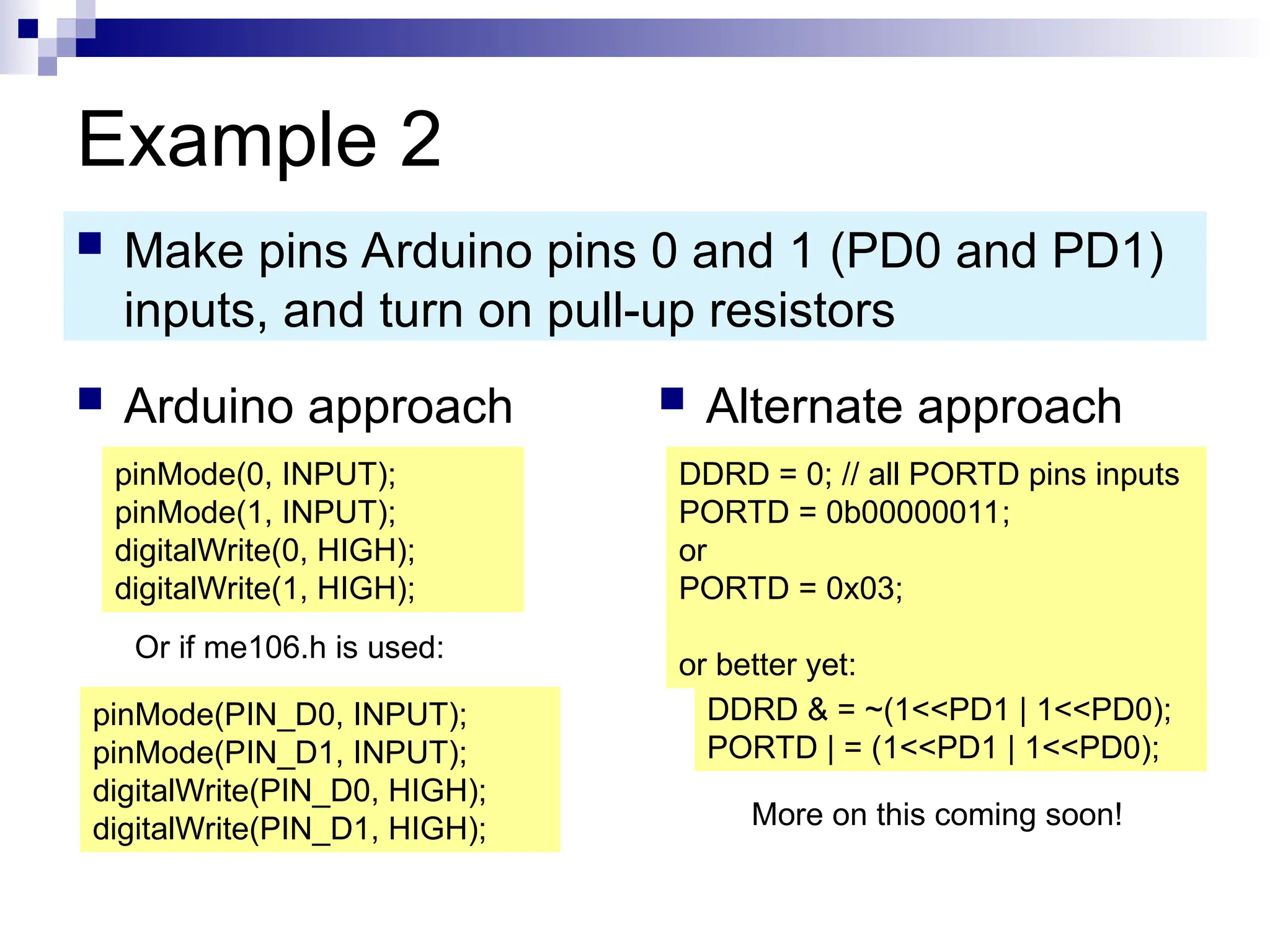 Example 2

Make pins Arduino pins 0 and 1 (PD0 and PD1) inputs, and turn on pull-up resistors

Arduino approach

pinMode(0, INPUT);
pinMode(1, INPUT);
digitalWrite(0, HIGH);
digitalWrite(1, HIGH);

Or if me106.h is used:

pinMode(PIN_D0, INPUT);
pinMode(PIN_D1, INPUT);
digitalWrite(PIN_D0, HIGH);
digitalWrite(PIN_D1, HIGH);

Alternate approach

DDRD = 0; // all PORTD pins inputs
PORTD = 0b00000011;
or
PORTD = 0x03;

or better yet:
DDRD & = ~(1<<PD1 | 1<<PD0);
PORTD | = (1<<PD1 | 1<<PD0);

More on this coming soon!